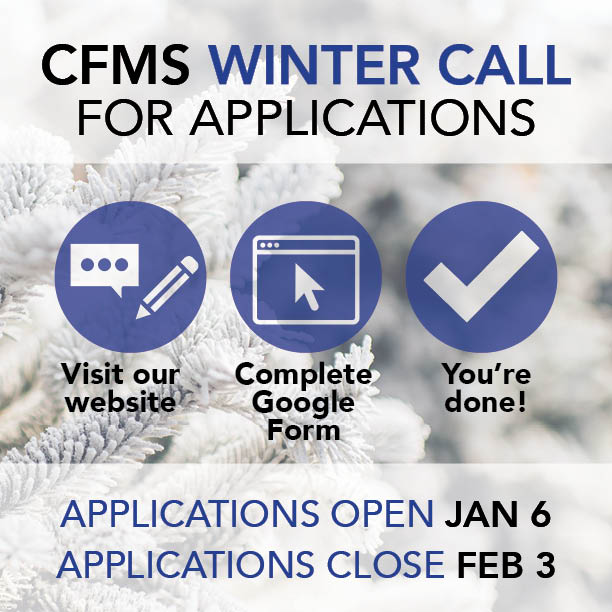 CFMS WINTER CALL
FOR APPLICATIONS

Visit our website

Complete Google Form

You're done!

APPLICATIONS OPEN JAN 6
APPLICATIONS CLOSE FEB 3